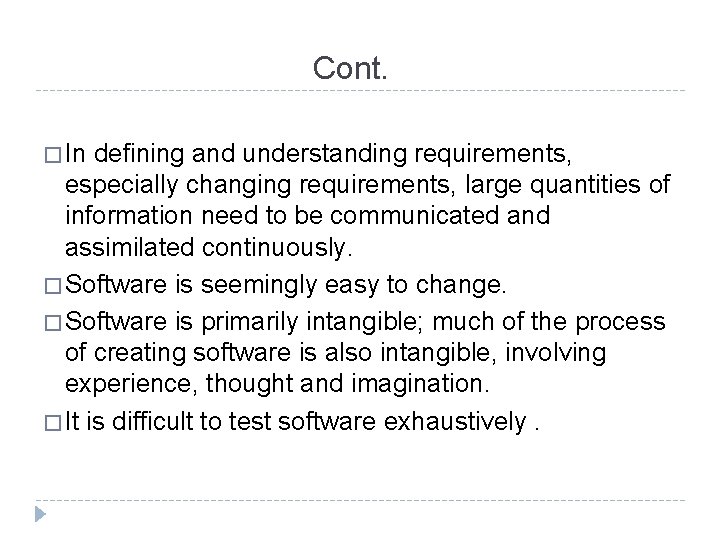 Cont.

□ In defining and understanding requirements, especially changing requirements, large quantities of information need to be communicated and assimilated continuously.

□ Software is seemingly easy to change.

□ Software is primarily intangible; much of the process of creating software is also intangible, involving experience, thought and imagination.

□ It is difficult to test software exhaustively .